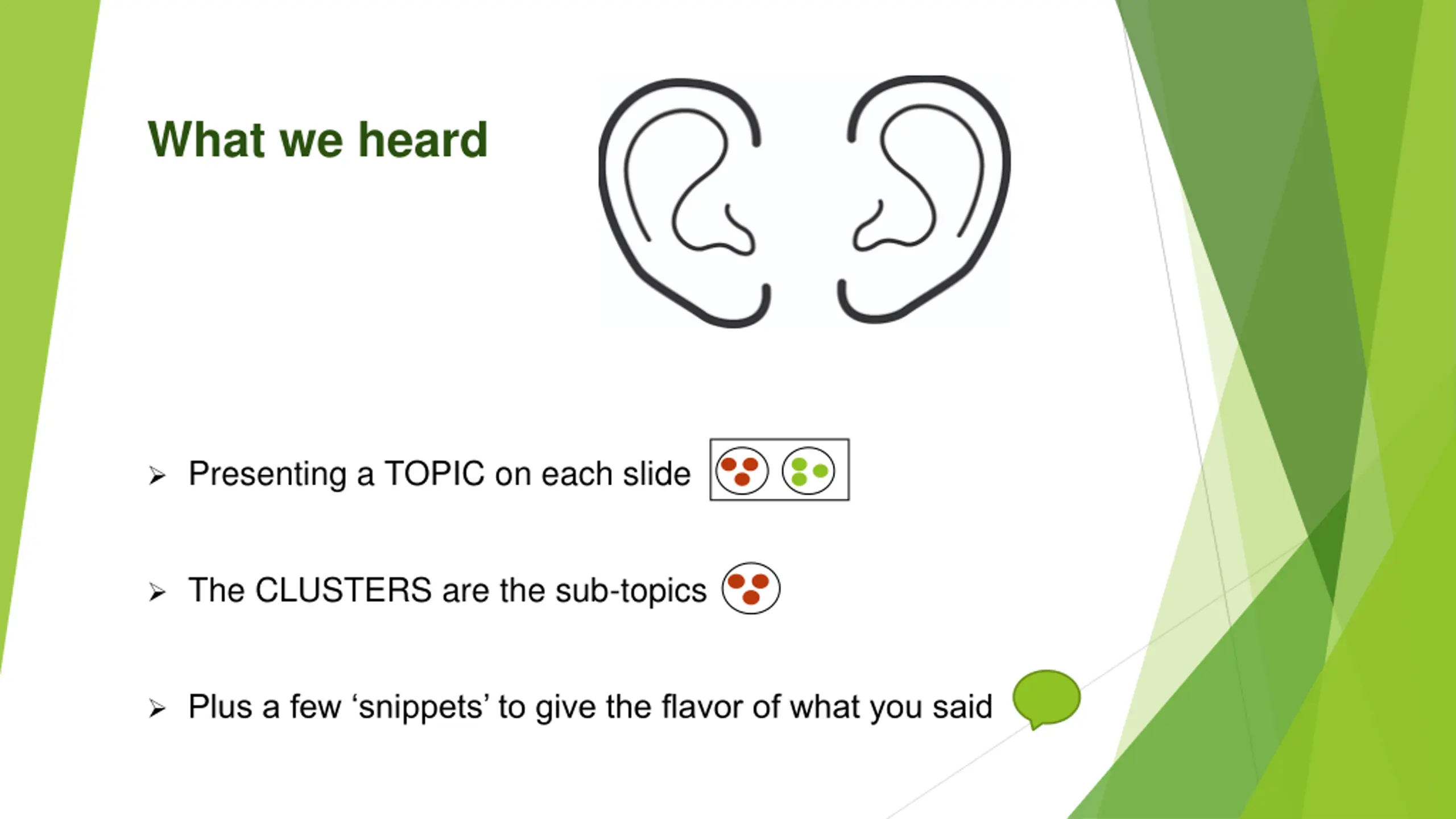 What we heard

➢ Presenting a TOPIC on each slide

➢ The CLUSTERS are the sub-topics

➢ Plus a few ‘snippets’ to give the flavor of what you said